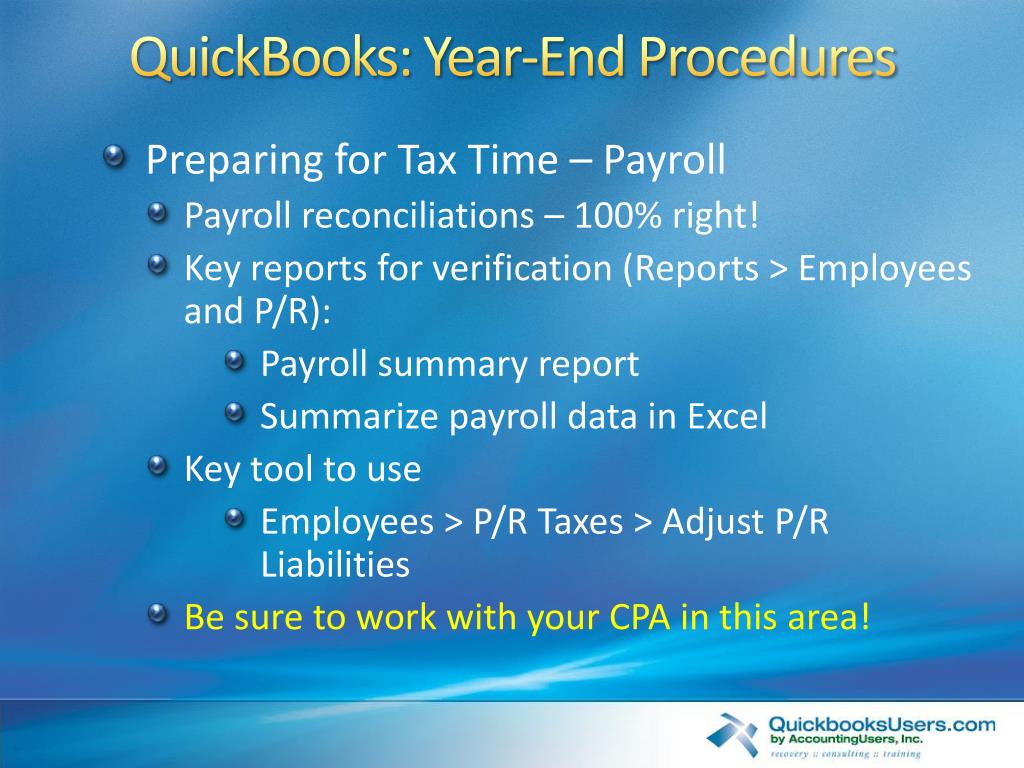 QuickBooks: Year-End Procedures

Preparing for Tax Time – Payroll

Payroll reconciliations – 100% right!

Key reports for verification (Reports > Employees and P/R):

Payroll summary report

Summarize payroll data in Excel

Key tool to use

Employees > P/R Taxes > Adjust P/R Liabilities

Be sure to work with your CPA in this area!

QuickbooksUsers.com
by AccountingUsers, Inc.
recovery :: consulting :: training